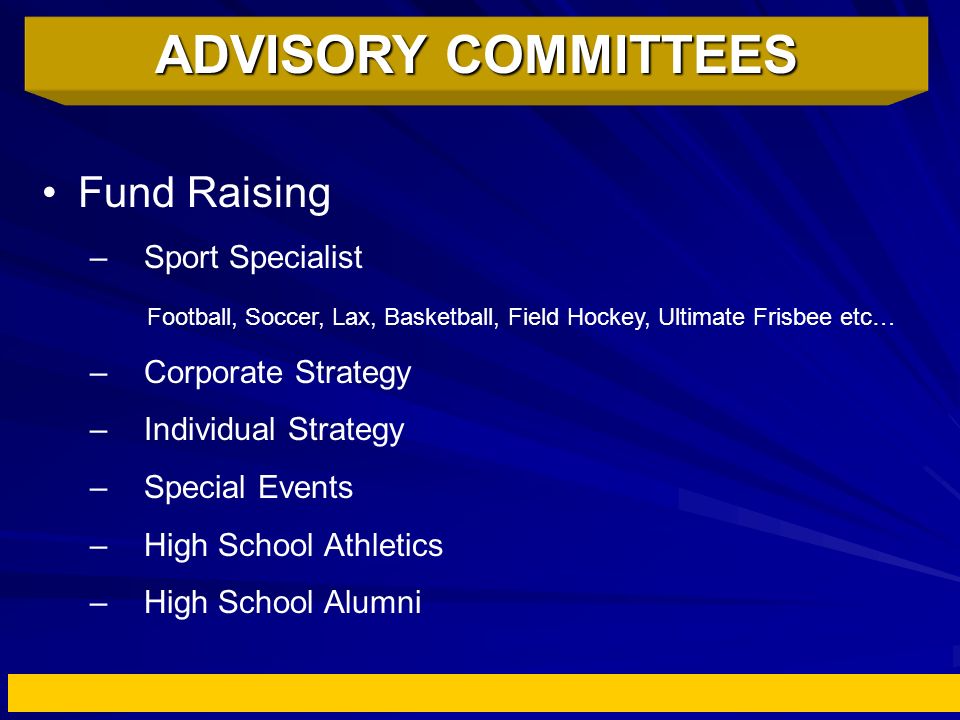 ADVISORY COMMITTEES

• Fund Raising

– Sport Specialist

Football, Soccer, Lax, Basketball, Field Hockey, Ultimate Frisbee etc…

– Corporate Strategy

– Individual Strategy

– Special Events

– High School Athletics

– High School Alumni